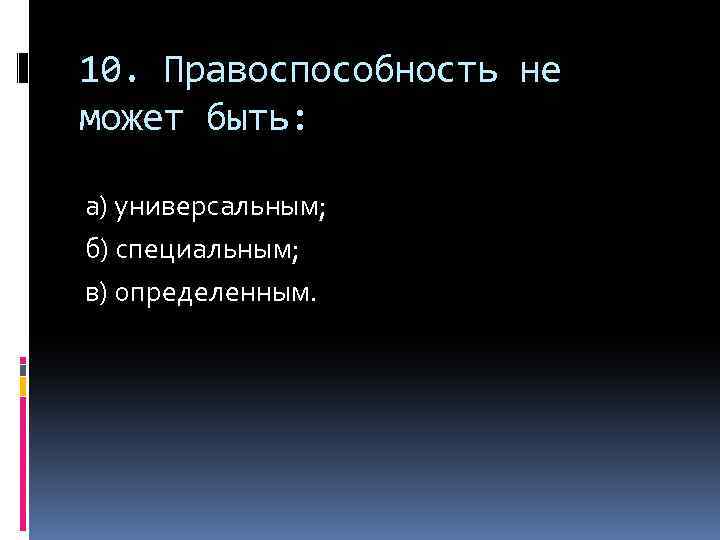 10. Правоспособность не может быть:

а) универсальным;

б) специальным;

в) определенным.